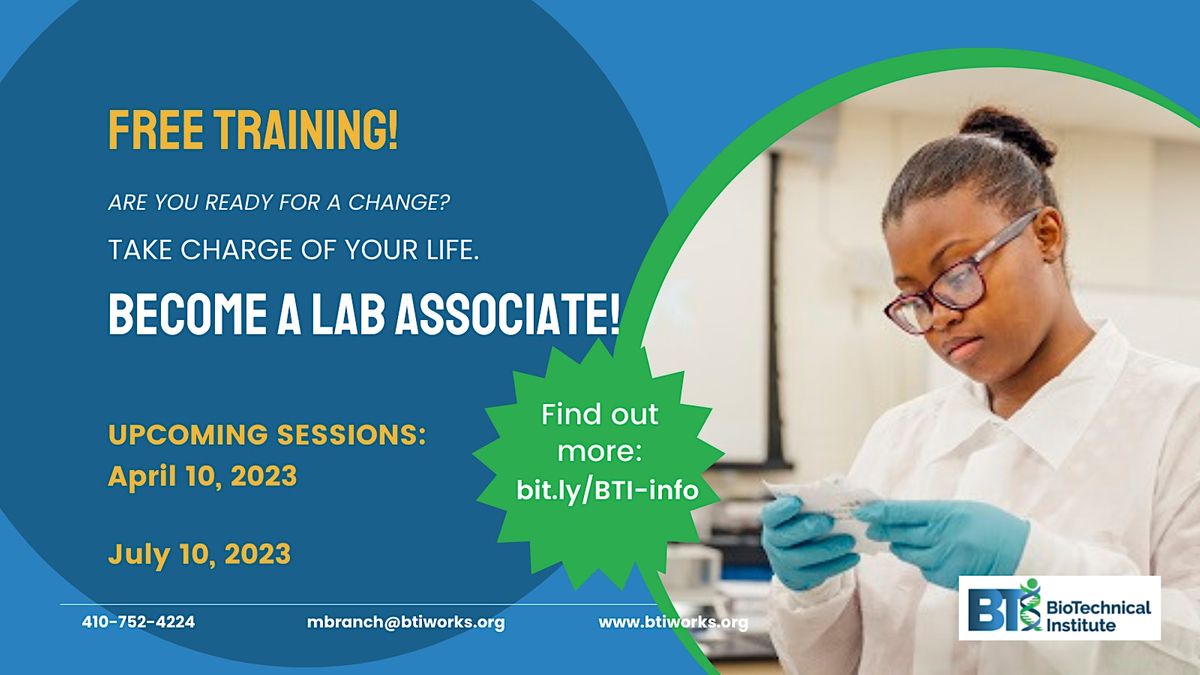 FREE TRAINING!

ARE YOU READY FOR A CHANGE?

TAKE CHARGE OF YOUR LIFE.

BECOME A LAB ASSOCIATE!

UPCOMING SESSIONS:
April 10, 2023

July 10, 2023

Find out more: bit.ly/BTI-info

410-752-4224 mbranch@btiworks.org www.btiworks.org

BTI BioTechnical Institute